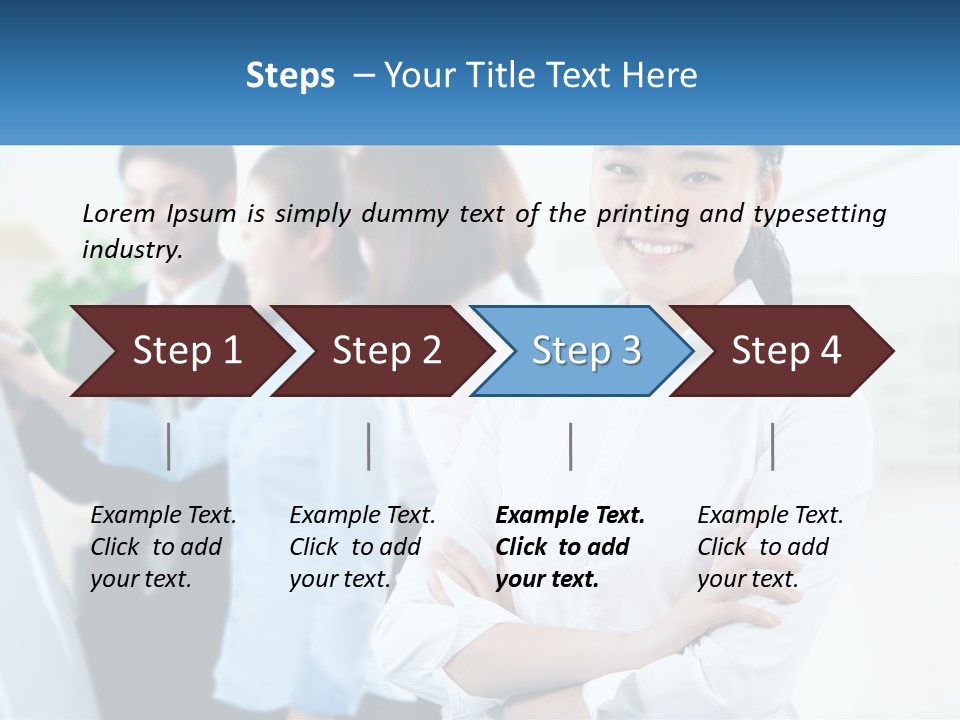 Steps – Your Title Text Here

Lorem Ipsum is simply dummy text of the printing and typesetting industry.

Step 1

Step 2

Step 3

Step 4

Example Text. Click to add your text.

Example Text. Click to add your text.

Example Text. Click to add your text.

Example Text. Click to add your text.